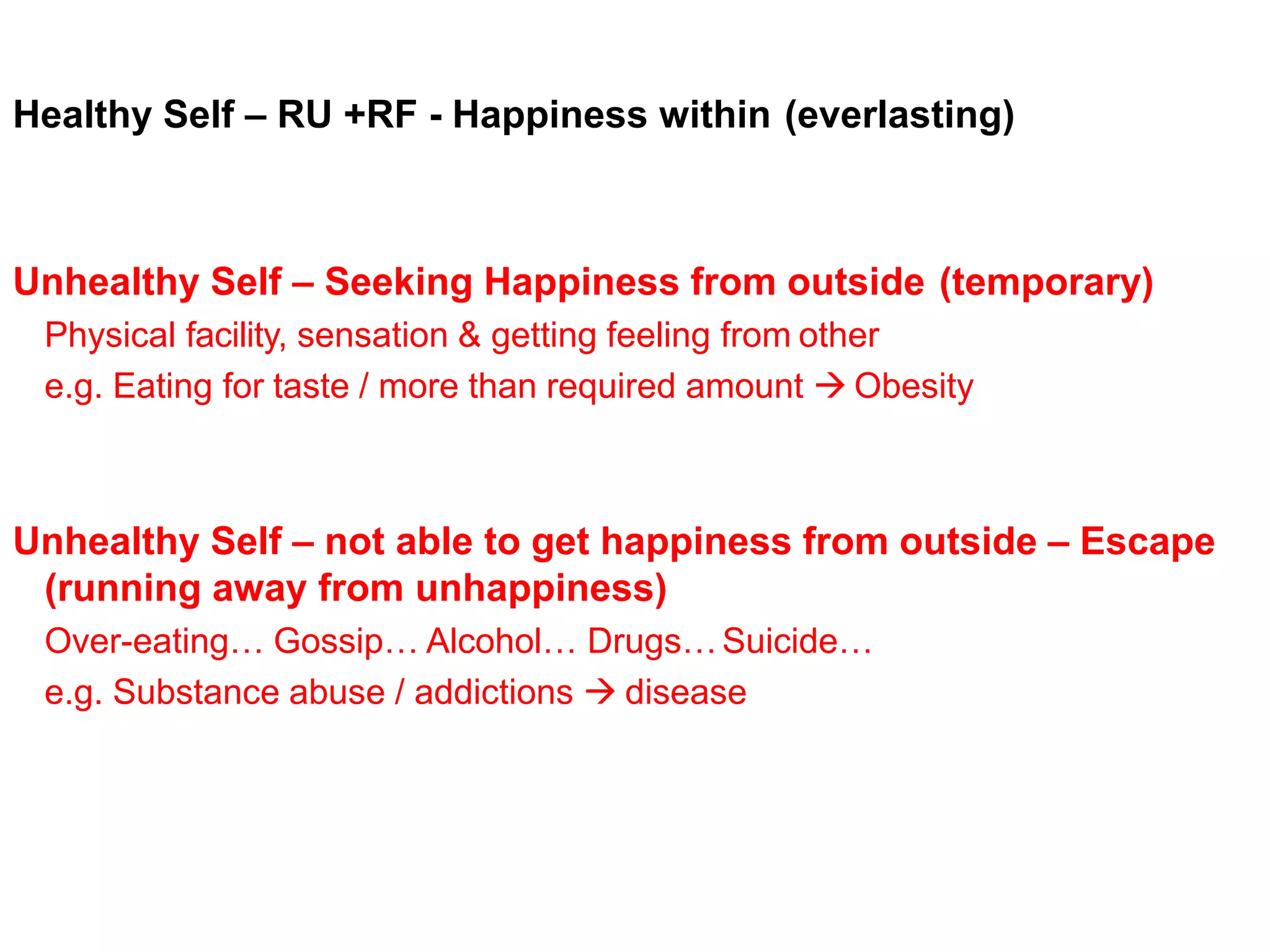 Healthy Self – RU +RF - Happiness within (everlasting)

Unhealthy Self – Seeking Happiness from outside (temporary)

Physical facility, sensation & getting feeling from other

e.g. Eating for taste / more than required amount → Obesity

Unhealthy Self – not able to get happiness from outside – Escape (running away from unhappiness)

Over-eating… Gossip… Alcohol… Drugs… Suicide…

e.g. Substance abuse / addictions → disease